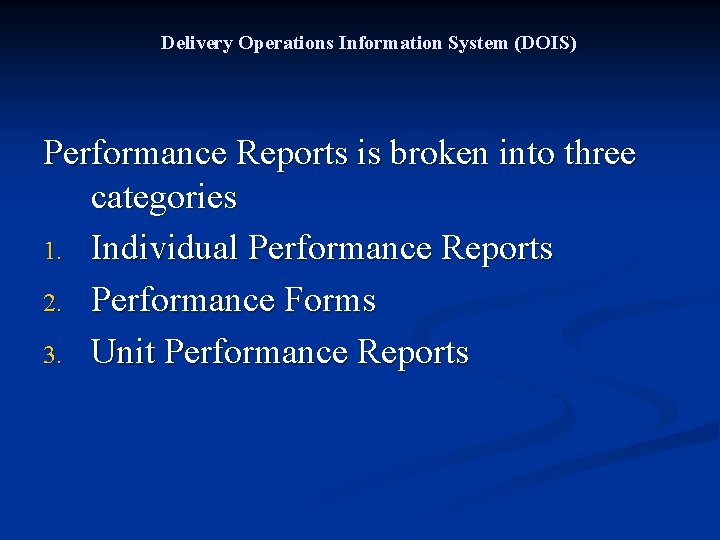 Delivery Operations Information System (DOIS)

Performance Reports is broken into three categories

1. Individual Performance Reports
2. Performance Forms
3. Unit Performance Reports